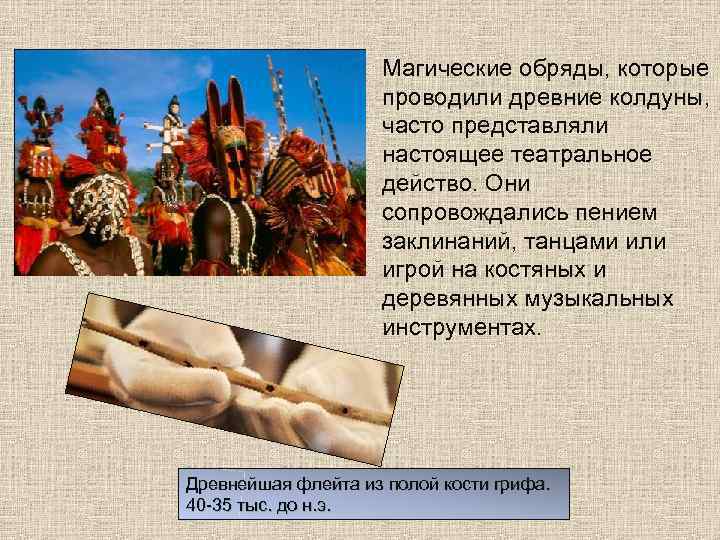 Магические обряды, которые проводили древние колдуны, часто представляли настоящее театральное действо. Они сопровождались пением заклинаний, танцами или игрой на костяных и деревянных музыкальных инструментах.

Древнейшая флейта из полой кости грифа. 40-35 тыс. до н.э.